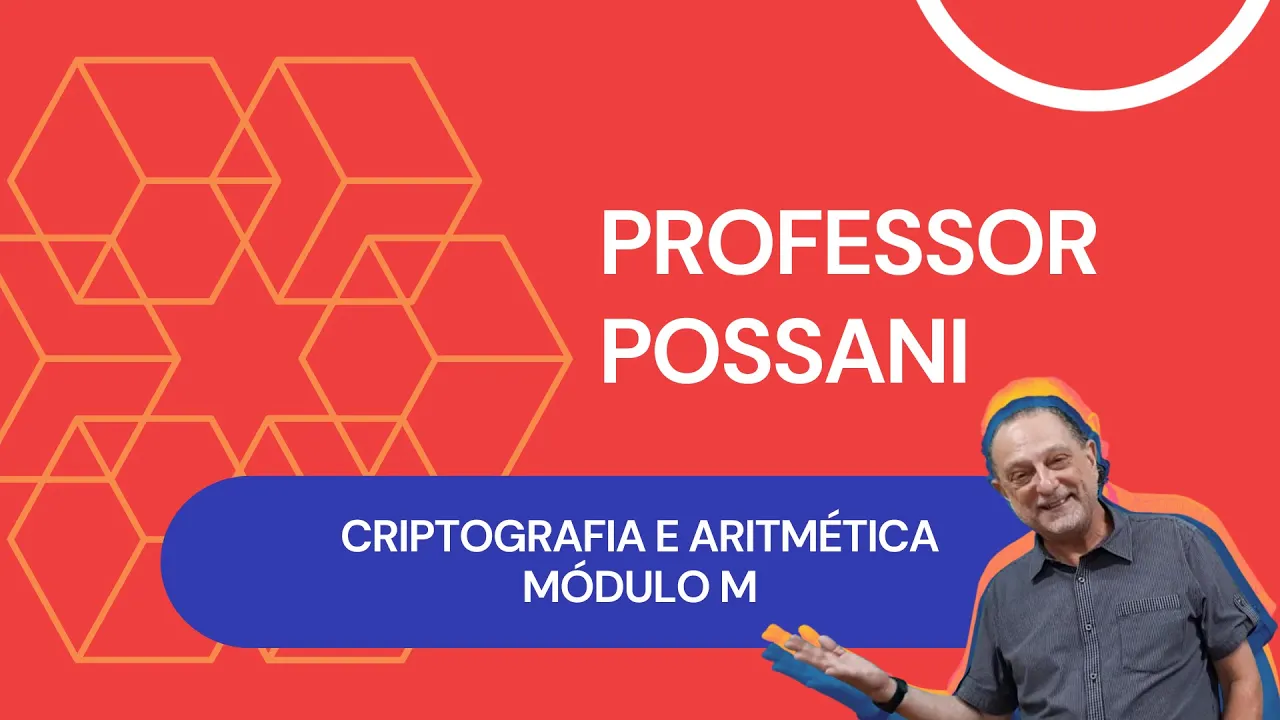 PROFESSOR POSSANI

CRIPTOGRAFIA E ARITMÉTICA MÓDULO M